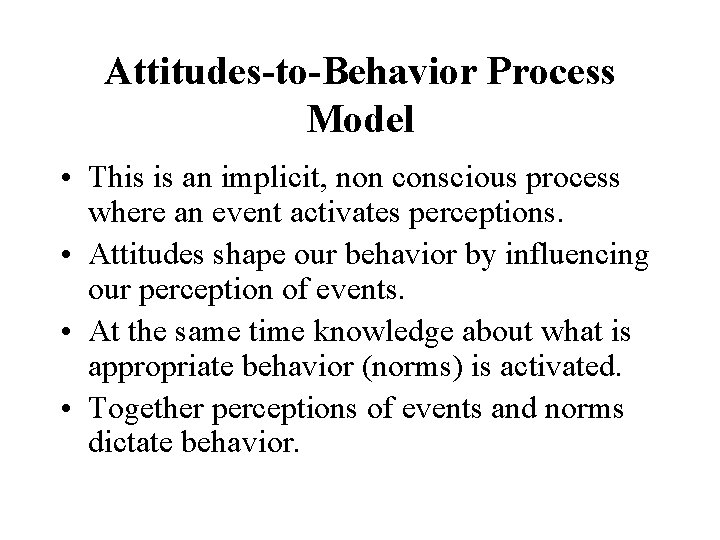 Attitudes-to-Behavior Process Model

• This is an implicit, non conscious process where an event activates perceptions.
• Attitudes shape our behavior by influencing our perception of events.
• At the same time knowledge about what is appropriate behavior (norms) is activated.
• Together perceptions of events and norms dictate behavior.